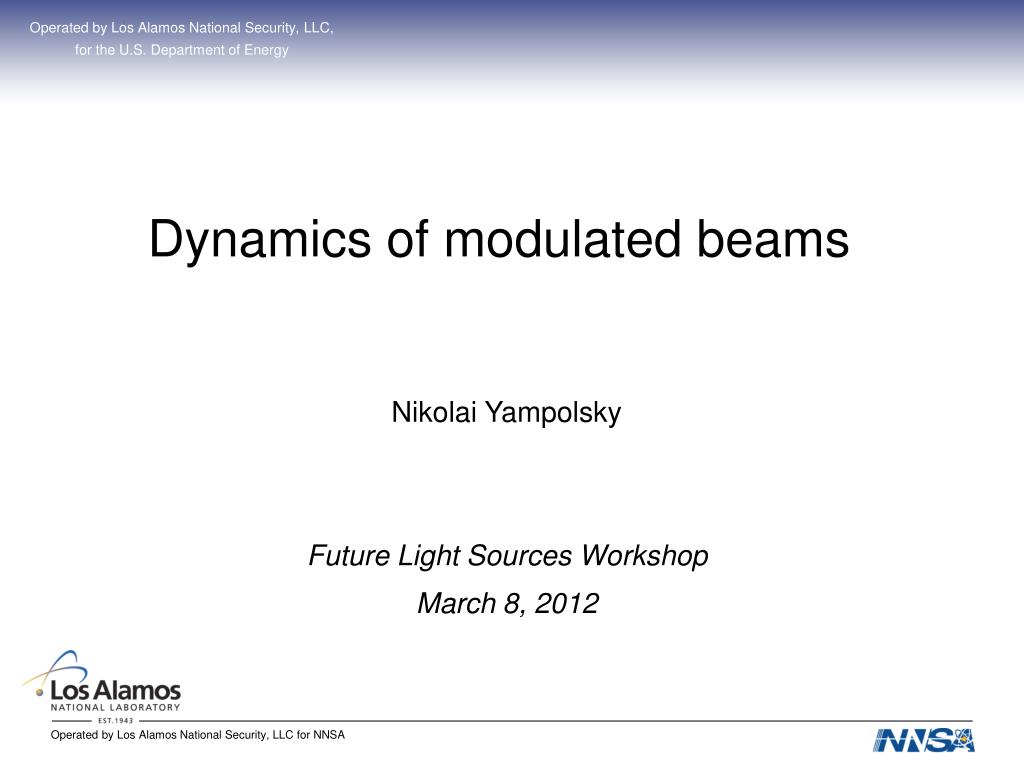 Operated by Los Alamos National Security, LLC,
for the U.S. Department of Energy

Dynamics of modulated beams

Nikolai Yampolsky

Future Light Sources Workshop

March 8, 2012

Los Alamos
NATIONAL LABORATORY
EST. 1943

Operated by Los Alamos National Security, LLC for NNSA

NNSA